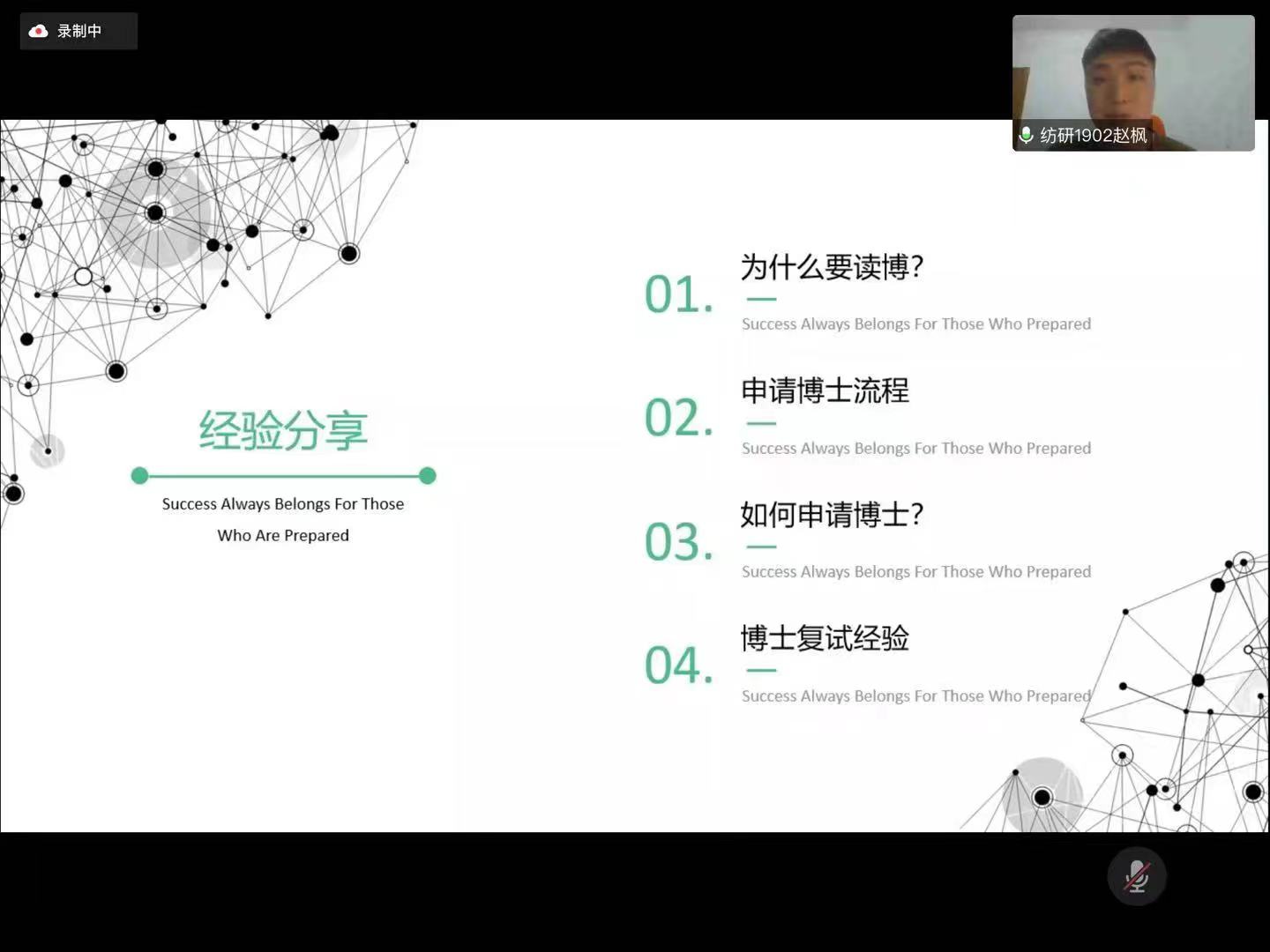 录制中

纺研1902赵枫

经验分享

Success Always Belongs For Those Who Are Prepared

01. 为什么要读博?
Success Always Belongs For Those Who Prepared

02. 申请博士流程
Success Always Belongs For Those Who Prepared

03. 如何申请博士?
Success Always Belongs For Those Who Prepared

04. 博士复试经验
Success Always Belongs For Those Who Prepared